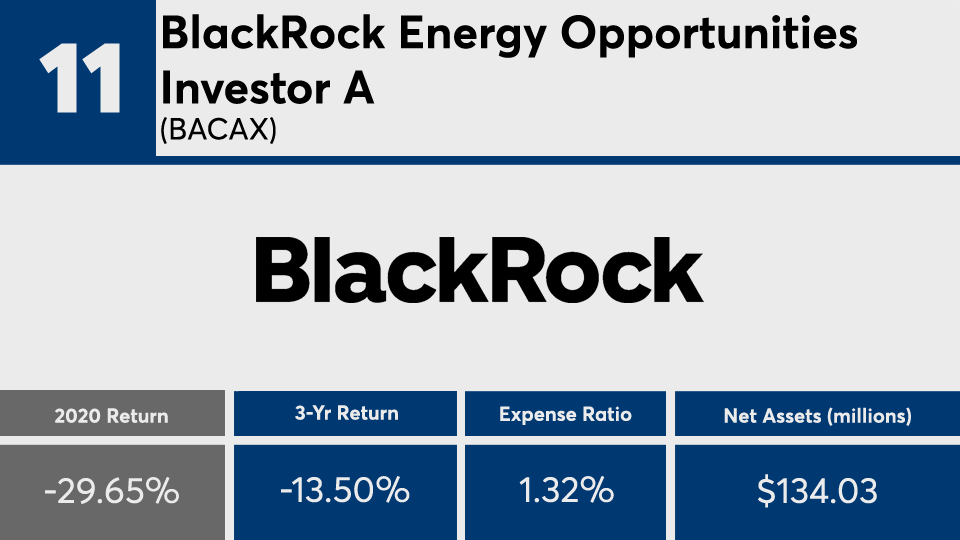 11

BlackRock Energy Opportunities Investor A
(BACAX)

BlackRock

| 2020 Return | 3-Yr Return | Expense Ratio | Net Assets (millions) |
|---|---|---|---|
| -29.65% | -13.50% | 1.32% | $134.03 |